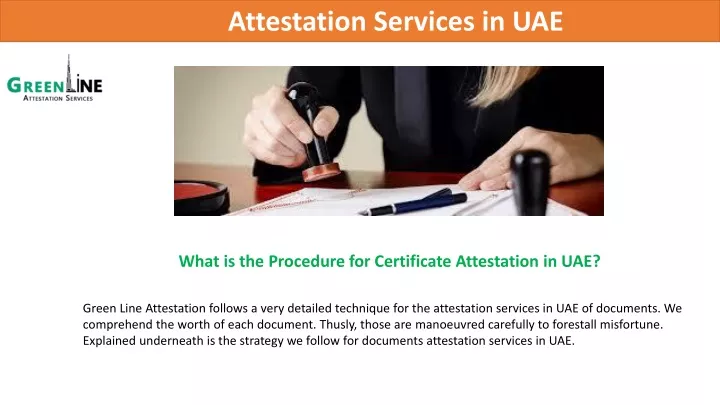 Attestation Services in UAE

GREENLINE
ATTESTATION SERVICES

What is the Procedure for Certificate Attestation in UAE?

Green Line Attestation follows a very detailed technique for the attestation services in UAE of documents. We comprehend the worth of each document. Thusly, those are manoeuvred carefully to forestall misfortune. Explained underneath is the strategy we follow for documents attestation services in UAE.